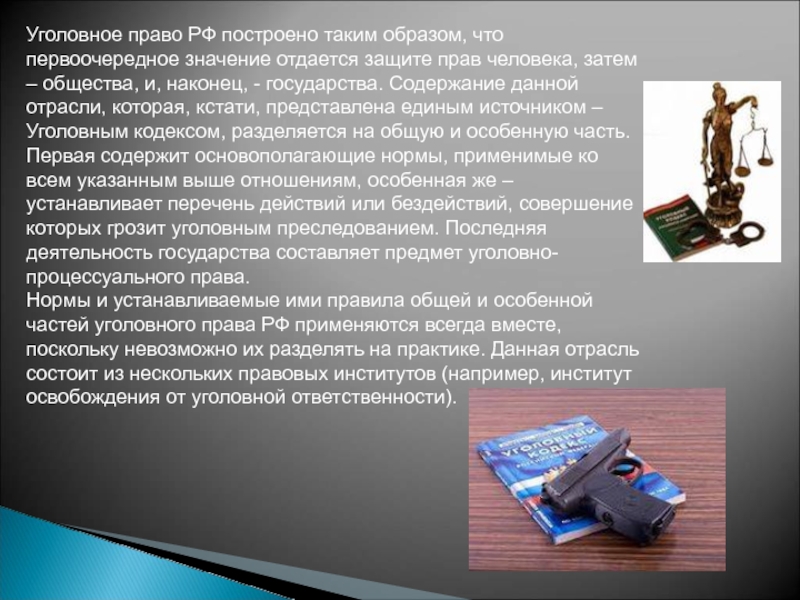 Уголовное право РФ построено таким образом, что первоочередное значение отдается защите прав человека, затем – общества, и, наконец, - государства. Содержание данной отрасли, которая, кстати, представлена единым источником – Уголовным кодексом, разделяется на общую и особенную часть. Первая содержит основополагающие нормы, применимые ко всем указанным выше отношениям, особенная же – устанавливает перечень действий или бездействий, совершение которых грозит уголовным преследованием. Последняя деятельность государства составляет предмет уголовно-процессуального права.
Нормы и устанавливаемые ими правила общей и особенной частей уголовного права РФ применяются всегда вместе, поскольку невозможно их разделять на практике. Данная отрасль состоит из нескольких правовых институтов (например, институт освобождения от уголовной ответственности).

УГОЛОВНЫЙ КОДЕКС